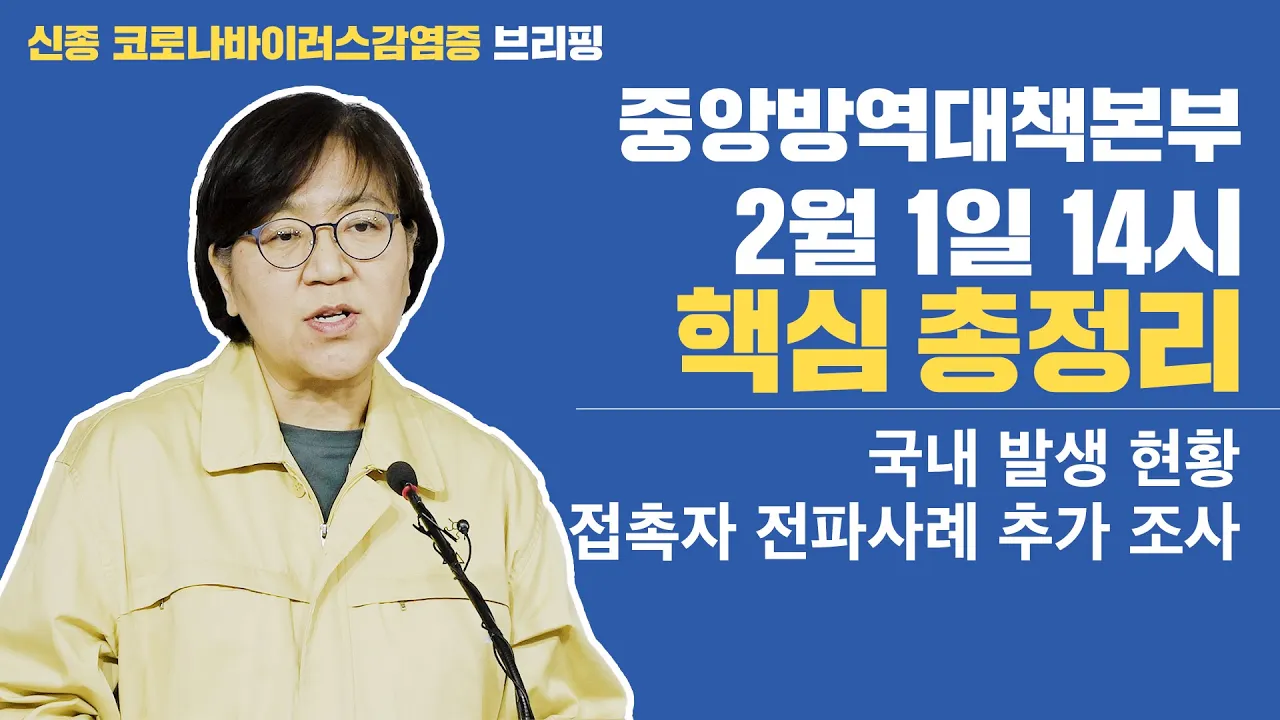 신종 코로나바이러스감염증 브리핑

중앙방역대책본부
2월 1일 14시
핵심 총정리

국내 발생 현황
접촉자 전파사례 추가 조사